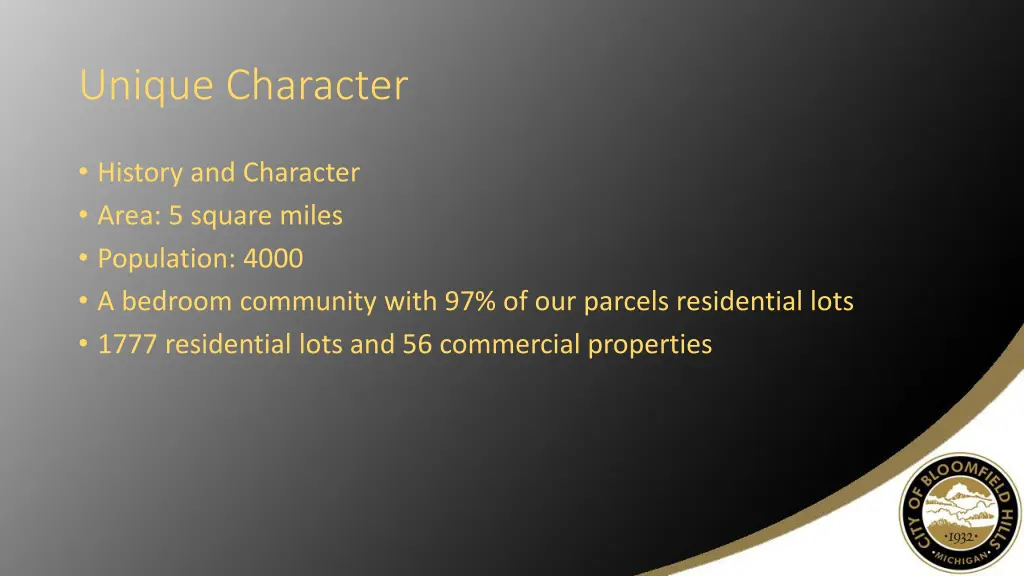 Unique Character

• History and Character
• Area: 5 square miles
• Population: 4000
• A bedroom community with 97% of our parcels residential lots
• 1777 residential lots and 56 commercial properties

CITY OF BLOOMFIELD HILLS
•1932•
•MICHIGAN•